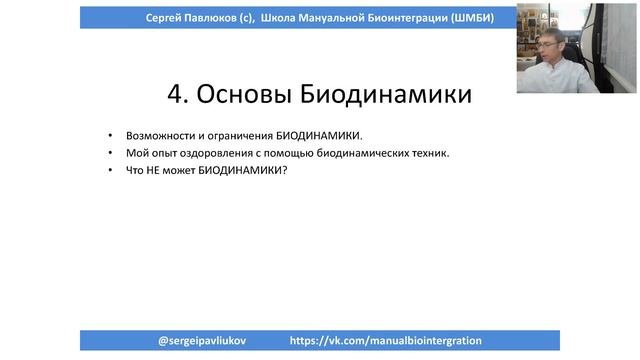 Сергей Павлюков (с), Школа Мануальной Биоинтеграции (ШМБИ)

4. Основы Биодинамики

• Возможности и ограничения БИОДИНАМИКИ.
• Мой опыт оздоровления с помощью биодинамических техник.
• Что НЕ может БИОДИНАМИКИ?

@sergeipavliukov https://vk.com/manualbiointergration